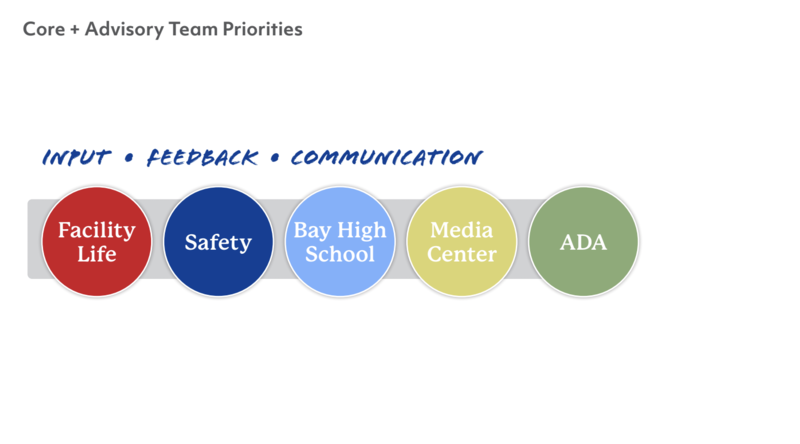 Core + Advisory Team Priorities

INPUT • FEEDBACK • COMMUNICATION

Facility Life

Safety

Bay High School

Media Center

ADA